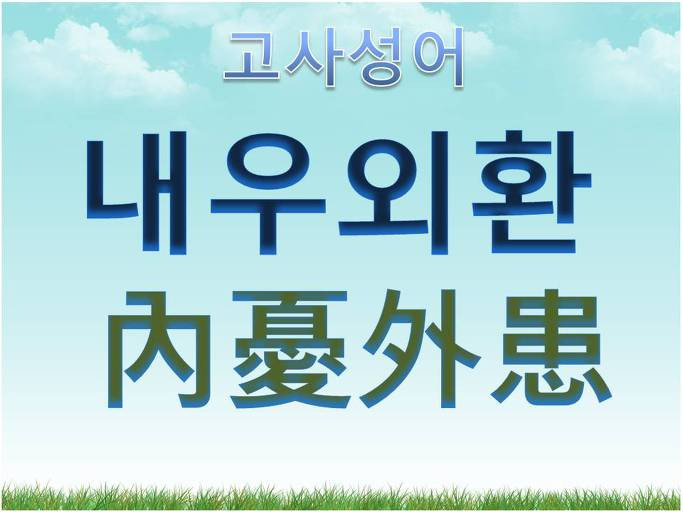 고사성어

내우외환

內憂外患